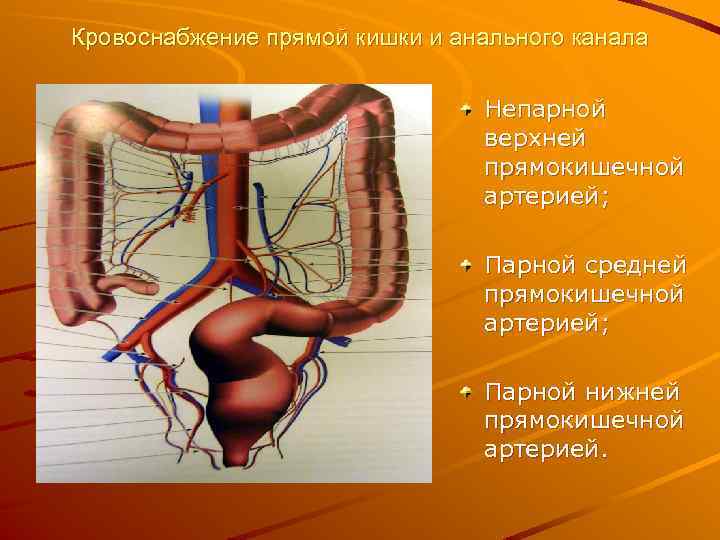 Кровоснабжение прямой кишки и анального канала

Непарной верхней прямокишечной артерией;

Парной средней прямокишечной артерией;

Парной нижней прямокишечной артерией.